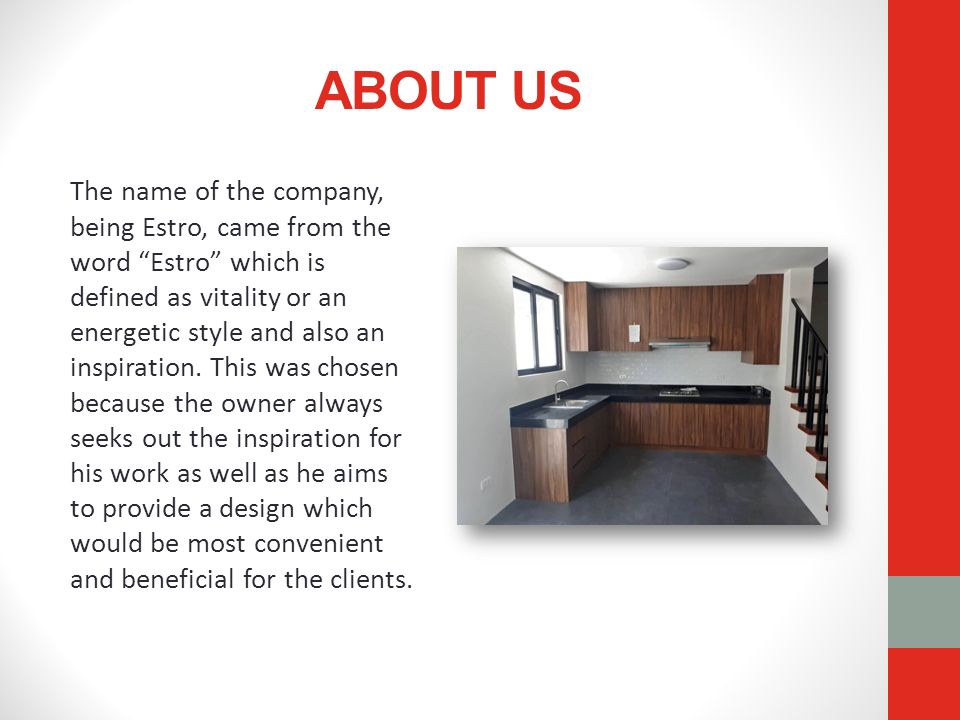 ABOUT US

The name of the company, being Estro, came from the word “Estro” which is defined as vitality or an energetic style and also an inspiration. This was chosen because the owner always seeks out the inspiration for his work as well as he aims to provide a design which would be most convenient and beneficial for the clients.